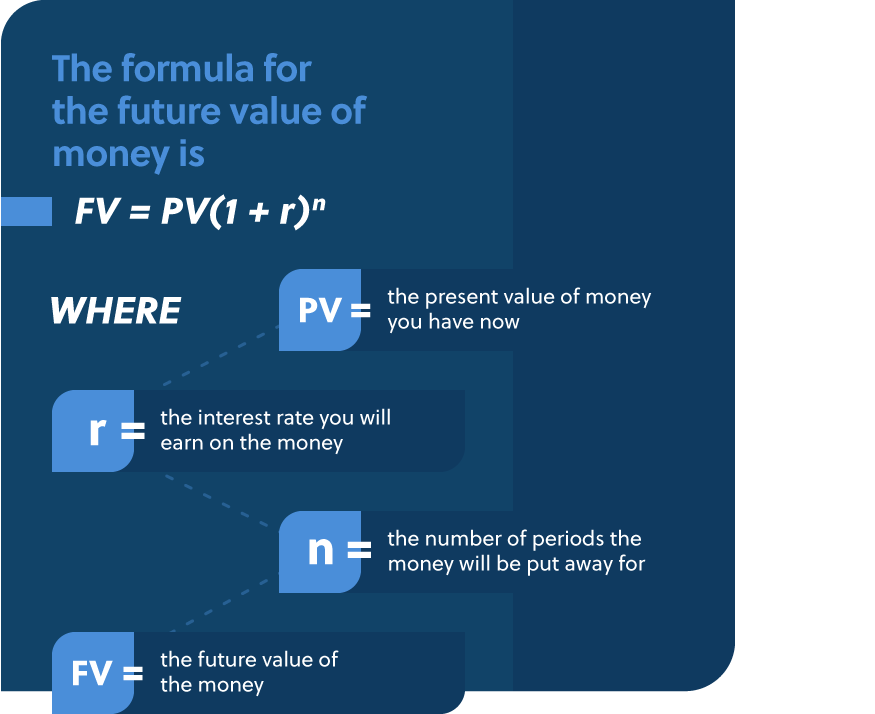 The formula for the future value of money is

$FV = PV(1 + r)^n$

WHERE

PV = the present value of money you have now

r = the interest rate you will earn on the money

n = the number of periods the money will be put away for

FV = the future value of the money